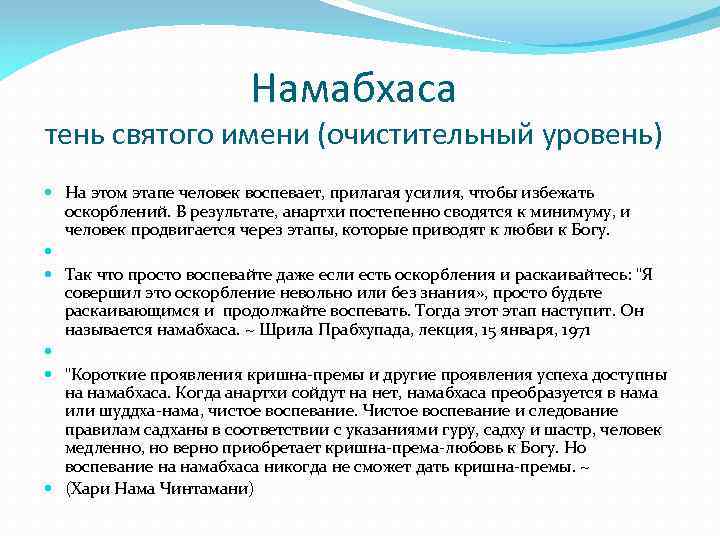 Намабхаса
тень святого имени (очистительный уровень)

На этом этапе человек воспевает, прилагая усилия, чтобы избежать оскорблений. В результате, анартхи постепенно сводятся к минимуму, и человек продвигается через этапы, которые приводят к любви к Богу.

Так что просто воспевайте даже если есть оскорбления и раскаивайтесь: "Я совершил это оскорбление невольно или без знания», просто будьте раскаивающимся и продолжайте воспевать. Тогда этот этап наступит. Он называется намабхаса. ~ Шрила Прабхупада, лекция, 15 января, 1971

"Короткие проявления кришна-премы и другие проявления успеха доступны на намабхаса. Когда анартхи сойдут на нет, намабхаса преобразуется в нама или шуддха-нама, чистое воспевание. Чистое воспевание и следование правилам садханы в соответствии с указаниями гуру, садху и шастр, человек медленно, но верно приобретает кришна-према-любовь к Богу. Но воспевание на намабхаса никогда не сможет дать кришна-премы. ~

(Хари Нама Чинтамани)